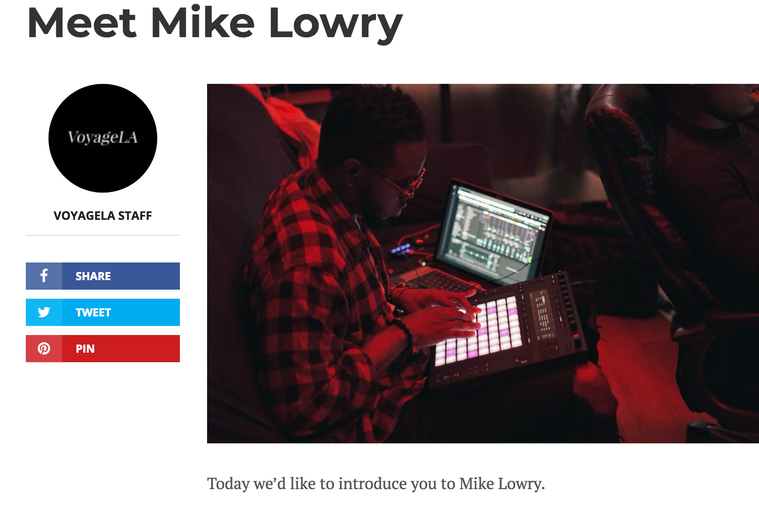 Meet Mike Lowry

VoyageLA

VOYAGELA STAFF

SHARE

TWEET

PIN

Today we'd like to introduce you to Mike Lowry.